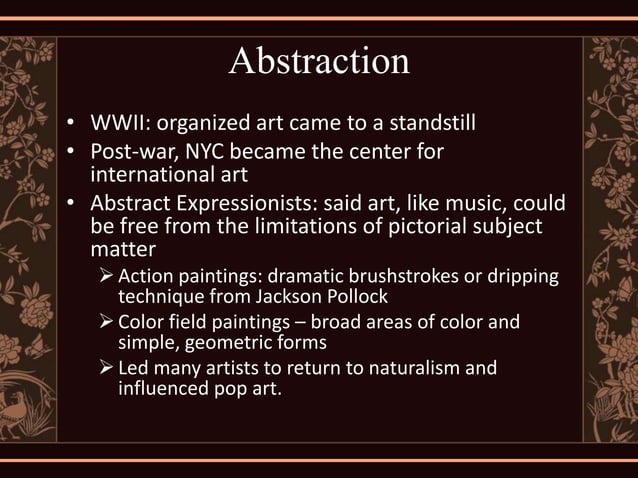 Abstraction

• WWII: organized art came to a standstill
• Post-war, NYC became the center for international art
• Abstract Expressionists: said art, like music, could be free from the limitations of pictorial subject matter
  ➢ Action paintings: dramatic brushstrokes or dripping technique from Jackson Pollock
  ➢ Color field paintings – broad areas of color and simple, geometric forms
  ➢ Led many artists to return to naturalism and influenced pop art.